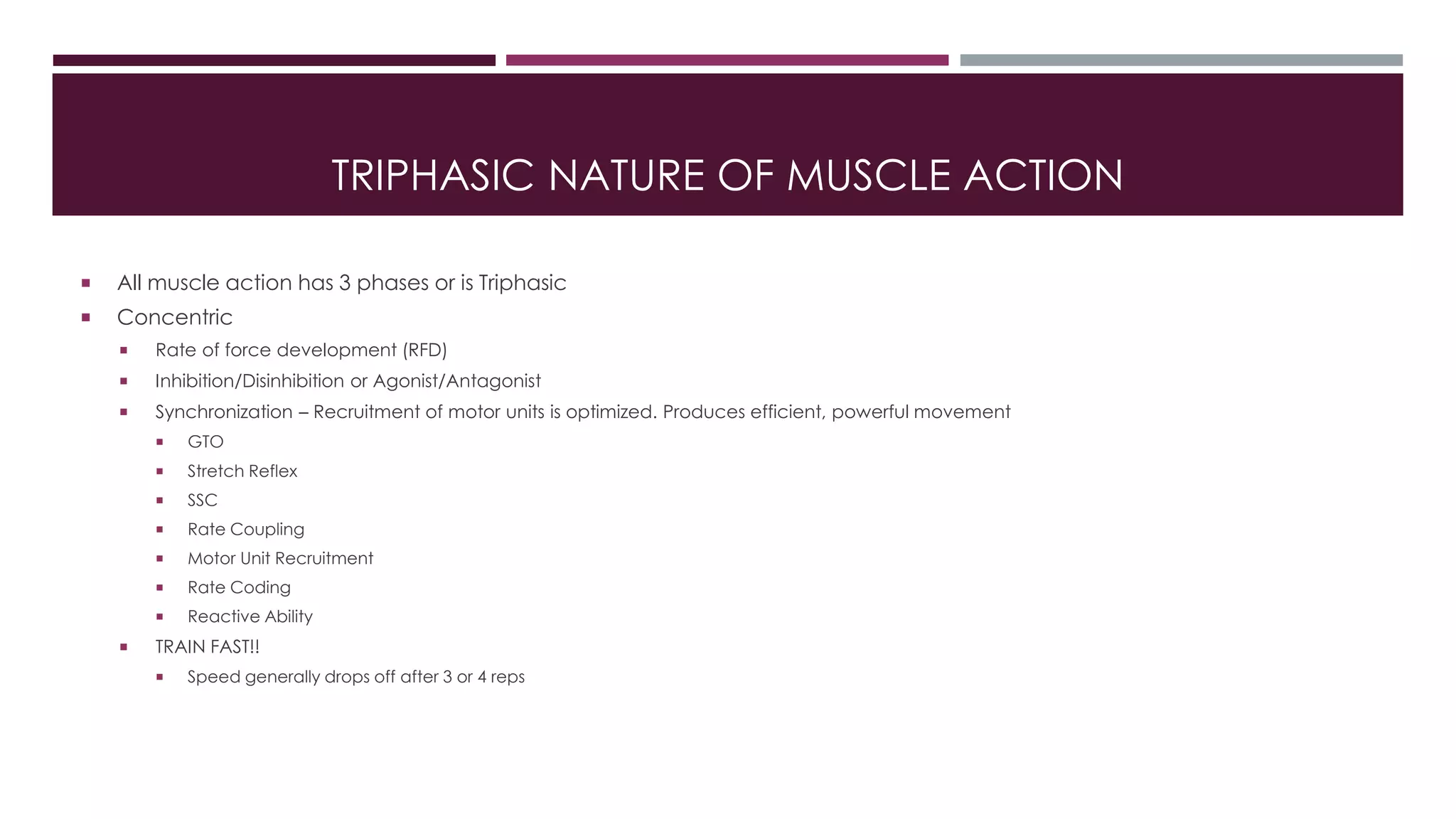 TRIPHASIC NATURE OF MUSCLE ACTION

- All muscle action has 3 phases or is Triphasic
- Concentric
  - Rate of force development (RFD)
  - Inhibition/Disinhibition or Agonist/Antagonist
  - Synchronization – Recruitment of motor units is optimized. Produces efficient, powerful movement
    - GTO
    - Stretch Reflex
    - SSC
    - Rate Coupling
    - Motor Unit Recruitment
    - Rate Coding
    - Reactive Ability
  - TRAIN FAST!!
    - Speed generally drops off after 3 or 4 reps